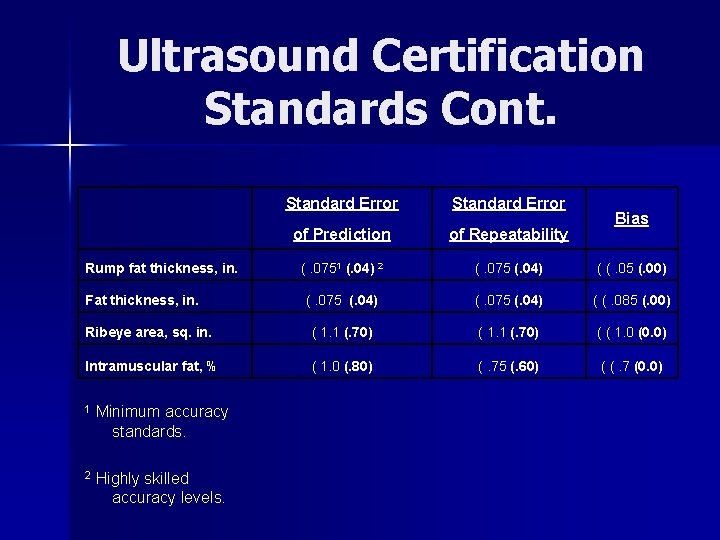 Ultrasound Certification Standards Cont.

| | Standard Error of Prediction | Standard Error of Repeatability | Bias |
|---|---|---|---|
| Rump fat thickness, in. | ( .075$^1$ (.04) $^2$ | ( .075 (.04) | ( ( .05 (.00) |
| Fat thickness, in. | ( .075 (.04) | ( .075 (.04) | ( ( .085 (.00) |
| Ribeye area, sq. in. | ( 1.1 (.70) | ( 1.1 (.70) | ( ( 1.0 (0.0) |
| Intramuscular fat, % | ( 1.0 (.80) | ( .75 (.60) | ( ( .7 (0.0) |

$^1$ Minimum accuracy standards.

$^2$ Highly skilled accuracy levels.